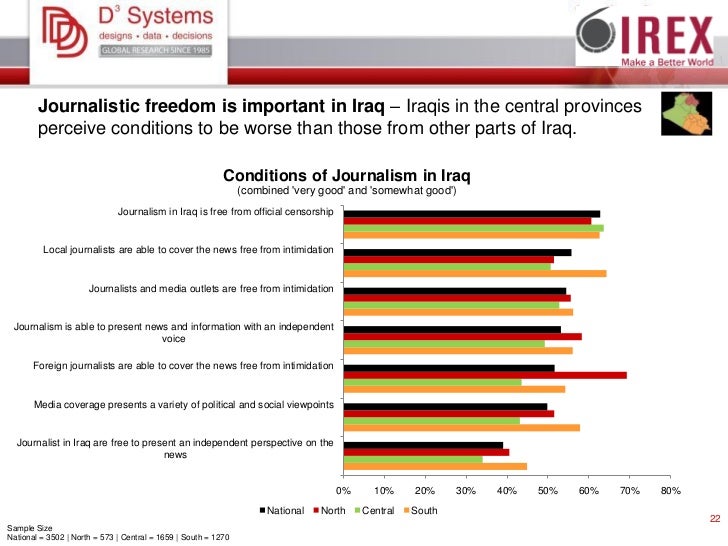 D³ Systems
designs • data • decisions
GLOBAL RESEARCH SINCE 1985

IREX
Make a Better World

**Journalistic freedom is important in Iraq** – Iraqis in the central provinces perceive conditions to be worse than those from other parts of Iraq.

Conditions of Journalism in Iraq
(combined 'very good' and 'somewhat good')

Journalism in Iraq is free from official censorship
Local journalists are able to cover the news free from intimidation
Journalists and media outlets are free from intimidation
Journalism is able to present news and information with an independent voice
Foreign journalists are able to cover the news free from intimidation
Media coverage presents a variety of political and social viewpoints
Journalist in Iraq are free to present an independent perspective on the news

0% 10% 20% 30% 40% 50% 60% 70% 80%

National North Central South

22

Sample Size
National = 3502 | North = 573 | Central = 1659 | South = 1270